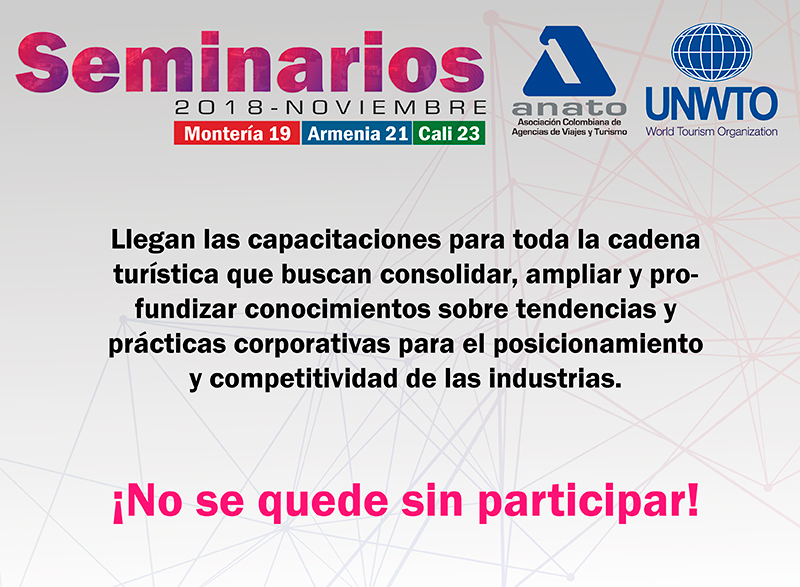 Seminarios
2018-NOVIEMBRE
Montería 19 Armenia 21 Cali 23

anato
Asociación Colombiana de Agencias de Viajes y Turismo

UNWTO
World Tourism Organization

Llegan las capacitaciones para toda la cadena turística que buscan consolidar, ampliar y profundizar conocimientos sobre tendencias y prácticas corporativas para el posicionamiento y competitividad de las industrias.

¡No se quede sin participar!